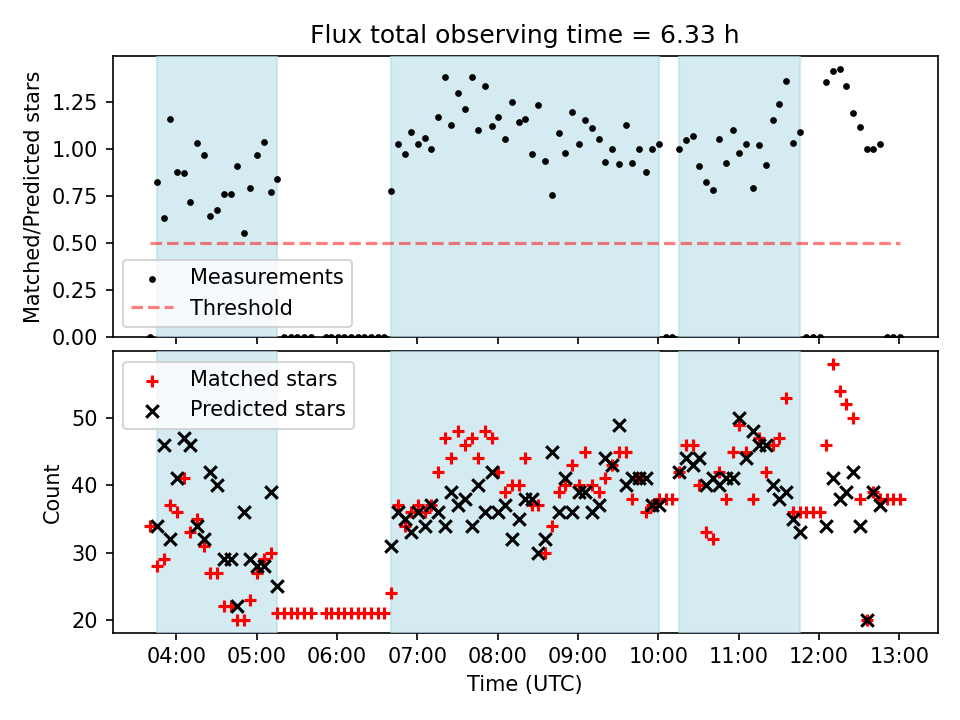 Flux total observing time = 6.33 h

Matched/Predicted stars

1.25
1.00
0.75
0.50
0.25
0.00

Measurements
Threshold

Matched stars
Predicted stars

Count

50
40
30
20

04:00 05:00 06:00 07:00 08:00 09:00 10:00 11:00 12:00 13:00

Time (UTC)